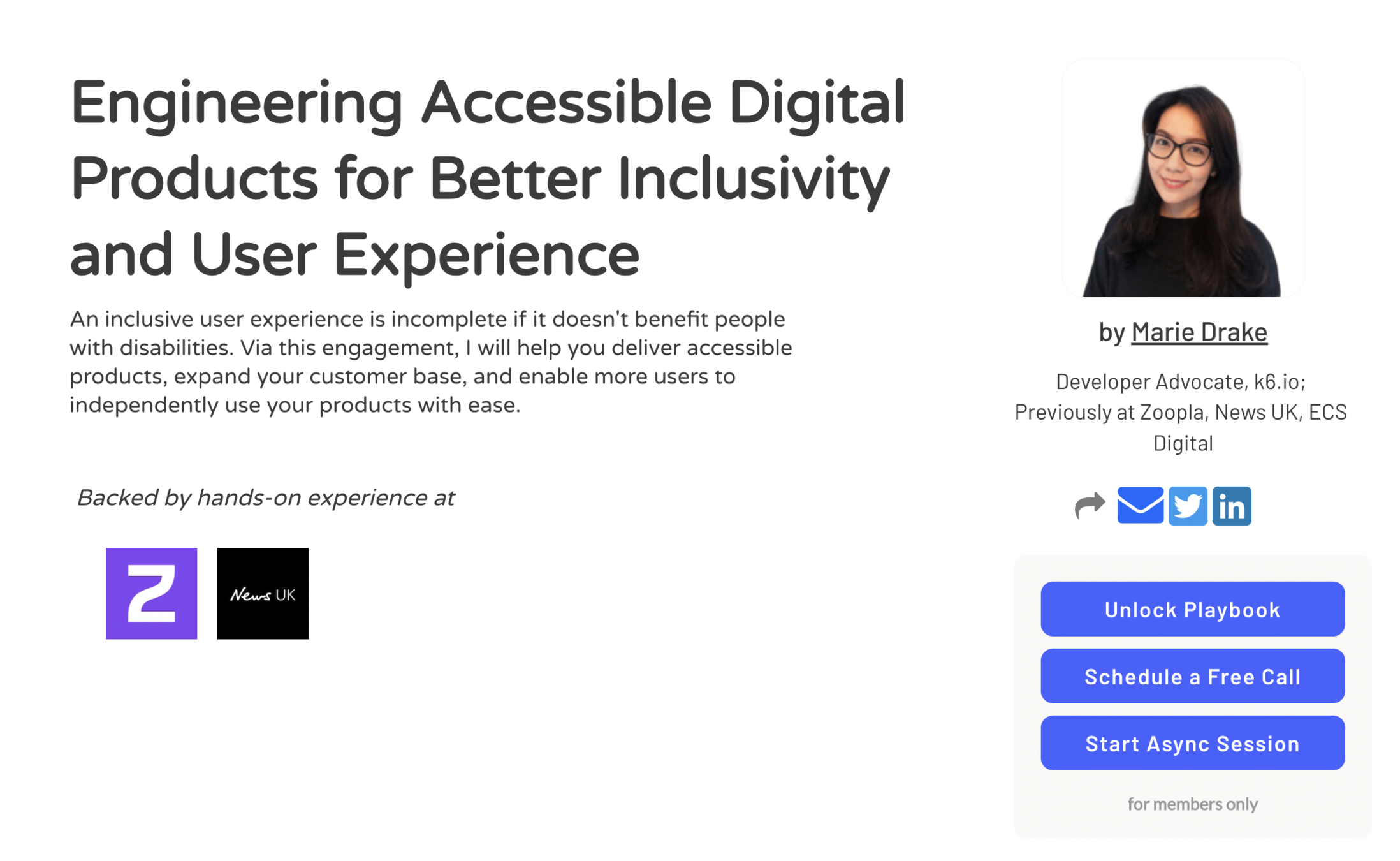 Engineering Accessible Digital Products for Better Inclusivity and User Experience

An inclusive user experience is incomplete if it doesn't benefit people with disabilities. Via this engagement, I will help you deliver accessible products, expand your customer base, and enable more users to independently use your products with ease.

Backed by hands-on experience at

Z

News UK

by Marie Drake

Developer Advocate, k6.io; Previously at Zoopla, News UK, ECS Digital

in

Unlock Playbook

Schedule a Free Call

Start Async Session

for members only